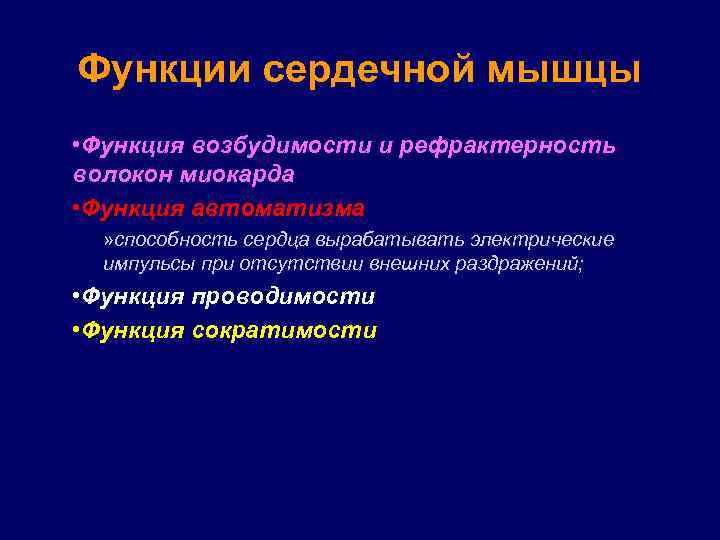 Функции сердечной мышцы

•Функция возбудимости и рефрактерность волокон миокарда

•Функция автоматизма

»способность сердца вырабатывать электрические импульсы при отсутствии внешних раздражений;

•Функция проводимости

•Функция сократимости